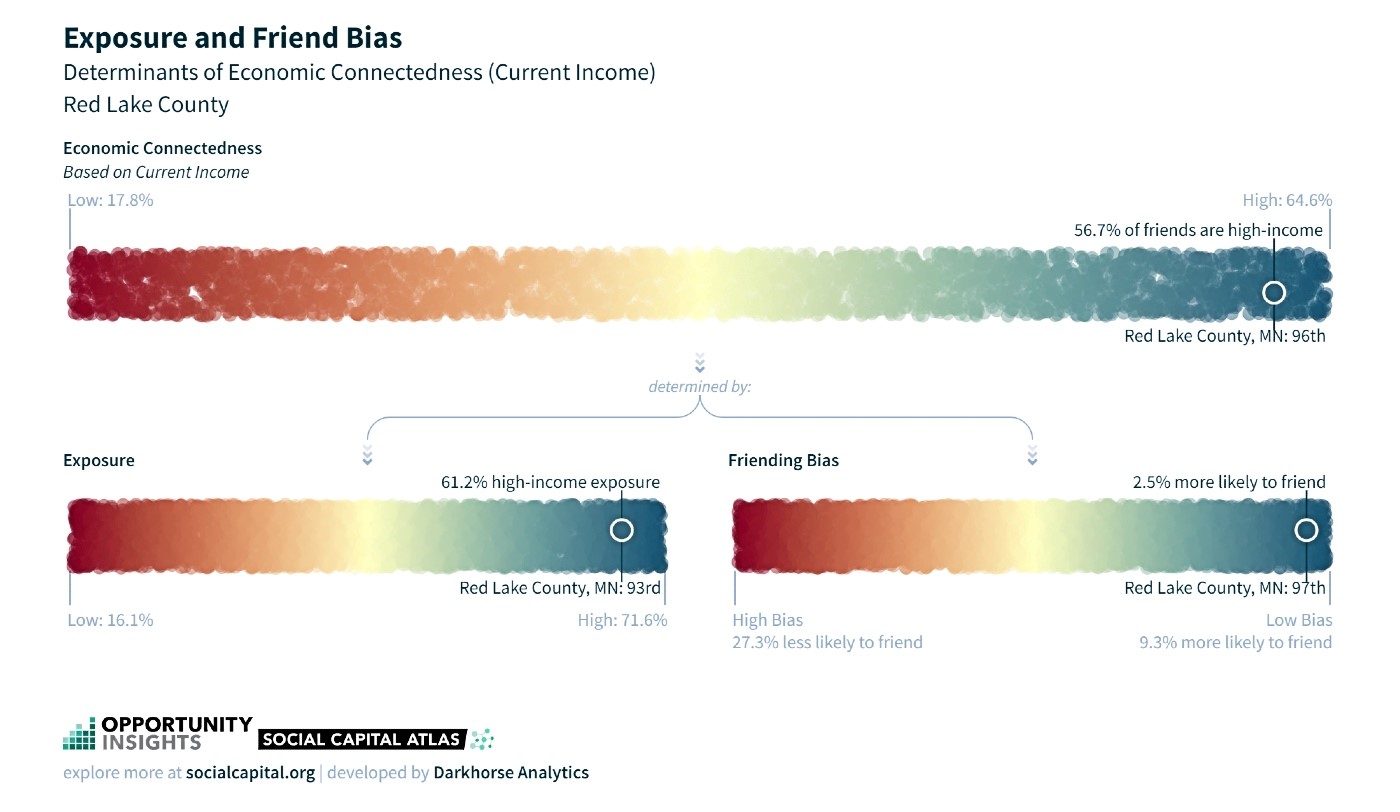 Exposure and Friend Bias
Determinants of Economic Connectedness (Current Income)
Red Lake County

Economic Connectedness
Based on Current Income

Low: 17.8%

High: 64.6%

56.7% of friends are high-income

Red Lake County, MN: 96th

determined by:

Exposure

61.2% high-income exposure

Red Lake County, MN: 93rd

Low: 16.1%

High: 71.6%

Friending Bias

2.5% more likely to friend

Red Lake County, MN: 97th

High Bias
27.3% less likely to friend

Low Bias
9.3% more likely to friend

OPPORTUNITY INSIGHTS

SOCIAL CAPITAL ATLAS

explore more at socialcapital.org | developed by Darkhorse Analytics